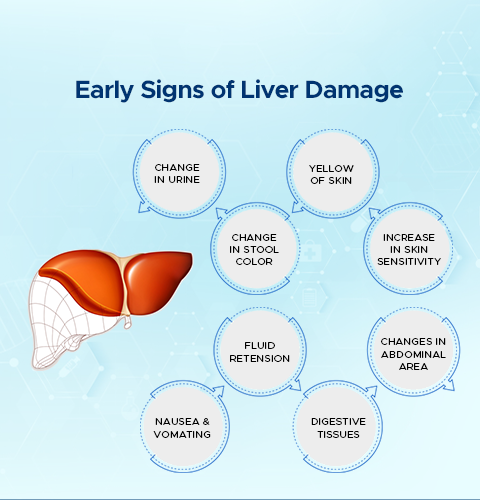 Early Signs of Liver Damage

CHANGE IN URINE

YELLOW OF SKIN

CHANGE IN STOOL COLOR

INCREASE IN SKIN SENSITIVITY

FLUID RETENSION

CHANGES IN ABDOMINAL AREA

NAUSEA & VOMATING

DIGESTIVE TISSUES